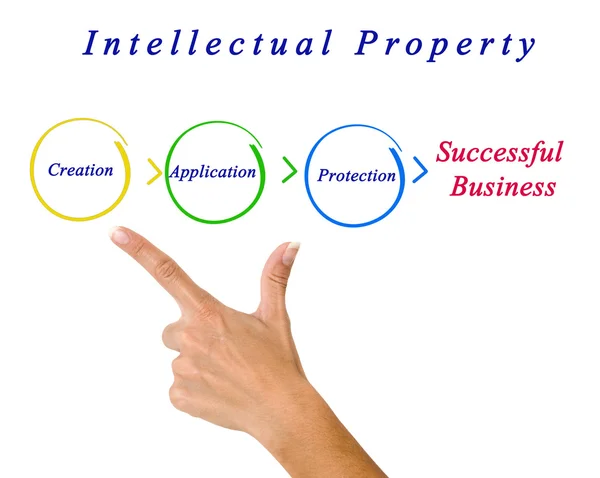 Intellectual Property

Creation

Application

Protection

Successful Business